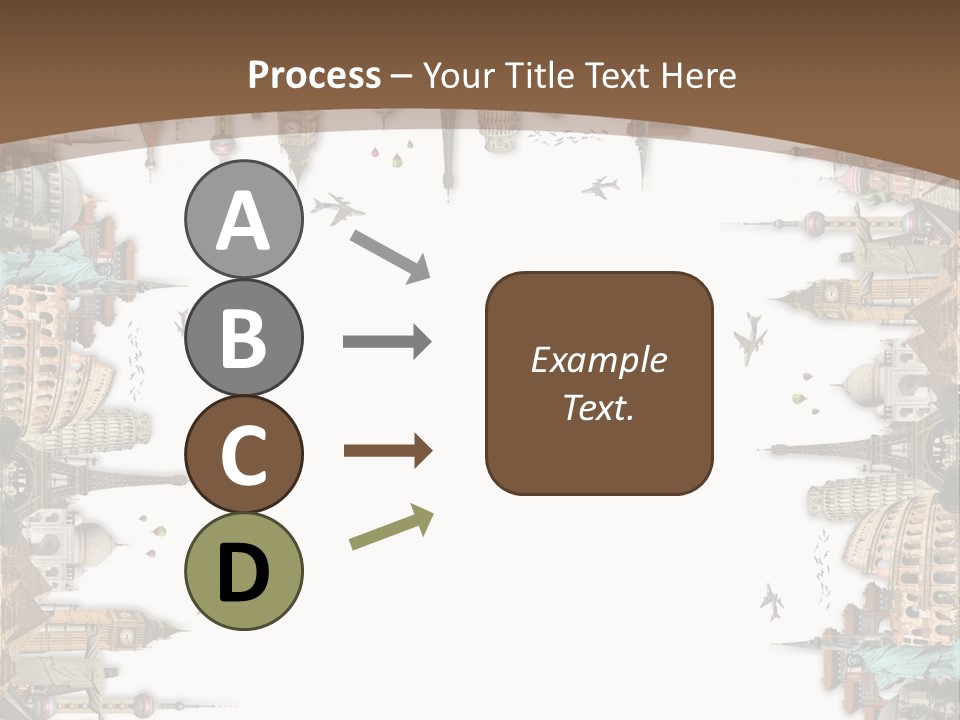 Process – Your Title Text Here

A

B

C

D

Example Text.